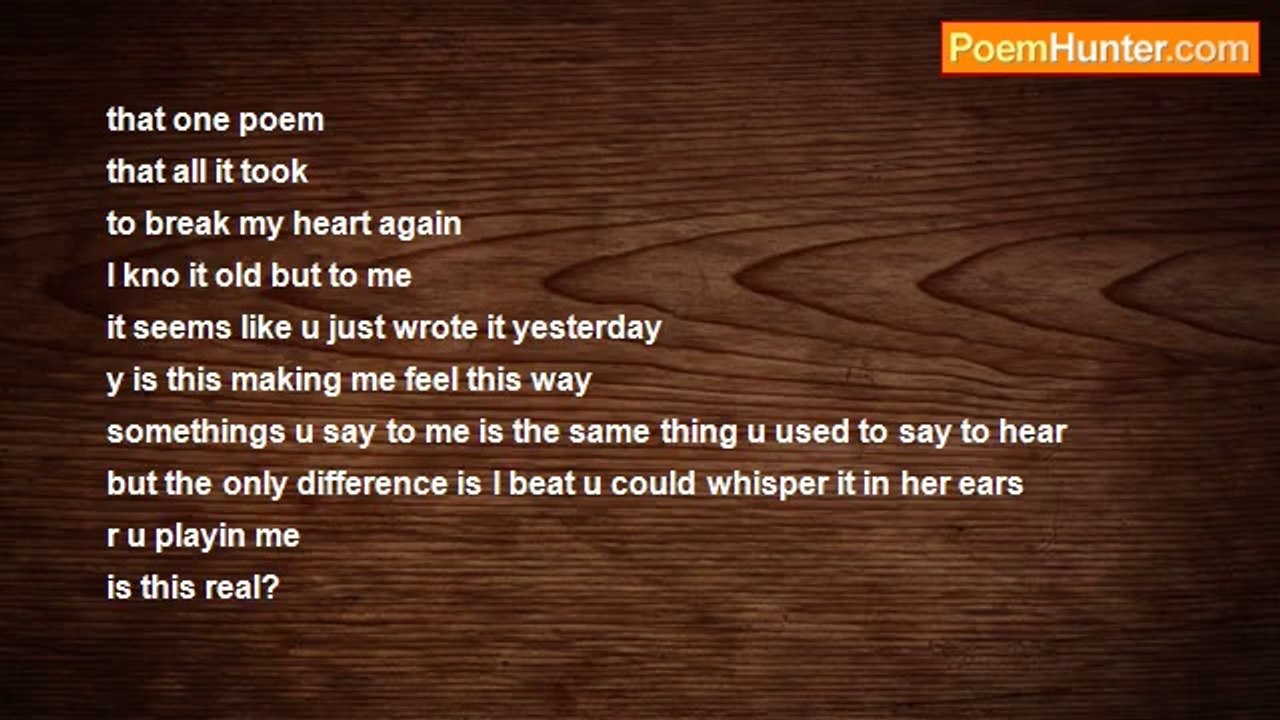 PoemHunter.com

that one poem
that all it took
to break my heart again
I kno it old but to me
it seems like u just wrote it yesterday
y is this making me feel this way
somethings u say to me is the same thing u used to say to hear
but the only difference is I beat u could whisper it in her ears
r u playin me
is this real?